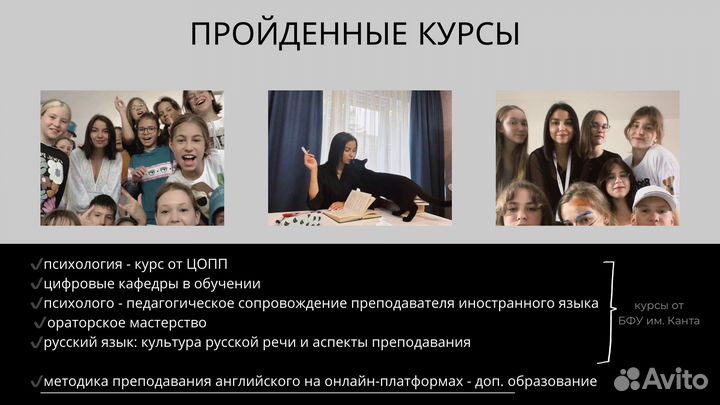 ПРОЙДЕННЫЕ КУРСЫ

✓психология - курс от ЦОПП
✓цифровые кафедры в обучении
✓психолого - педагогическое сопровождение преподавателя иностранного языка
✓ораторское мастерство
✓русский язык: культура русской речи и аспекты преподавания

курсы от БФУ им. Канта

✓методика преподавания английского на онлайн-платформах - доп. образование

Avito